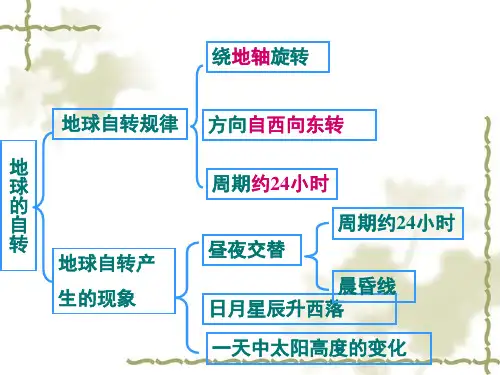 地球的自转

地球自转规律

绕地轴旋转

方向自西向东转

周期约24小时

地球自转产生的现象

昼夜交替

周期约24小时

晨昏线

日月星辰升西落

一天中太阳高度的变化